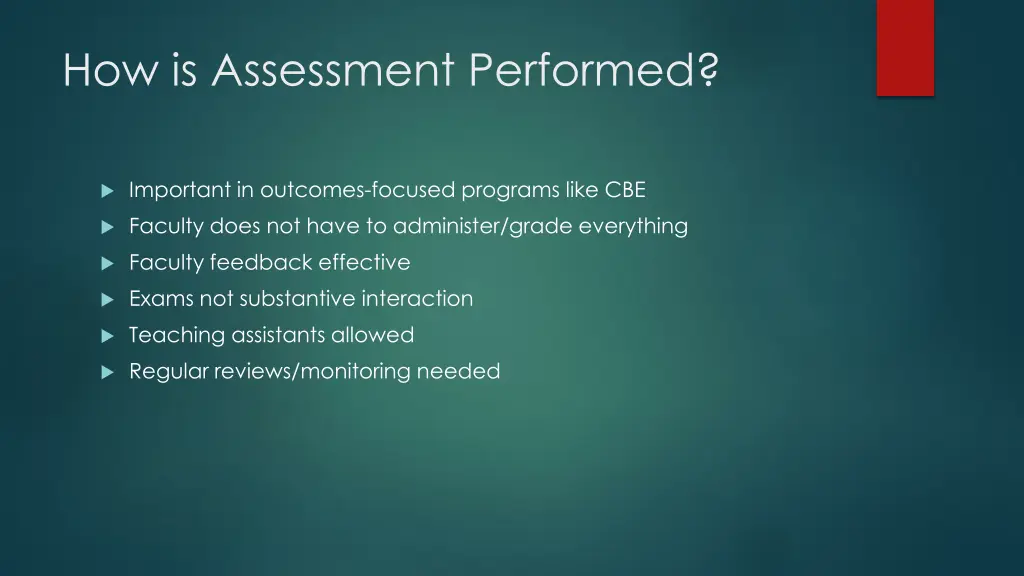 How is Assessment Performed?

Important in outcomes-focused programs like CBE

Faculty does not have to administer/grade everything

Faculty feedback effective

Exams not substantive interaction

Teaching assistants allowed

Regular reviews/monitoring needed